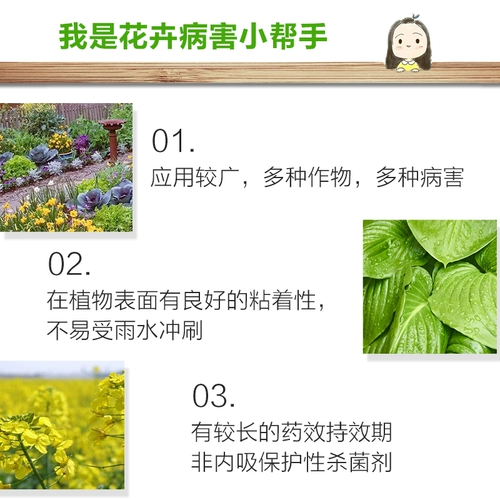 我是花卉病害小帮手

01.
应用较广，多种作物，多种病害

02.
在植物表面有良好的粘着性，不易受雨水冲刷

03.
有较长的药效持效期
非内吸保护性杀菌剂